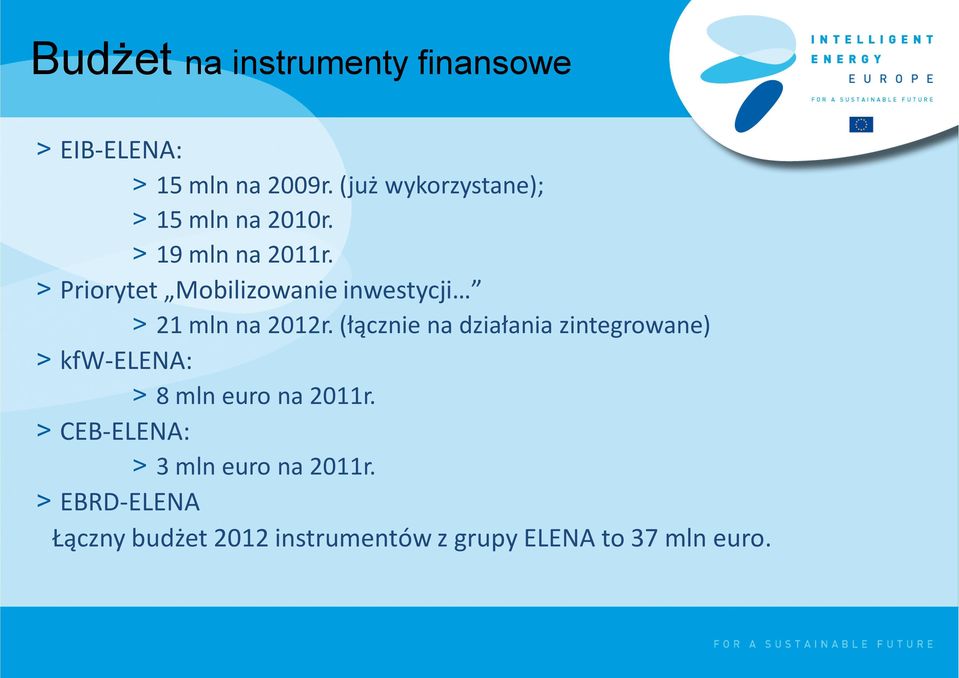 Budżet na instrumenty finansowe

INTELLIGENT ENERGY EUROPE
FOR A SUSTAINABLE FUTURE

> EIB-ELENA:
> 15 mln na 2009r. (już wykorzystane);
> 15 mln na 2010r.
> 19 mln na 2011r.
> Priorytet „Mobilizowanie inwestycji…”
> 21 mln na 2012r. (łącznie na działania zintegrowane)
> kfW-ELENA:
> 8 mln euro na 2011r.
> CEB-ELENA:
> 3 mln euro na 2011r.
> EBRD-ELENA
Łączny budżet 2012 instrumentów z grupy ELENA to 37 mln euro.

FOR A SUSTAINABLE FUTURE